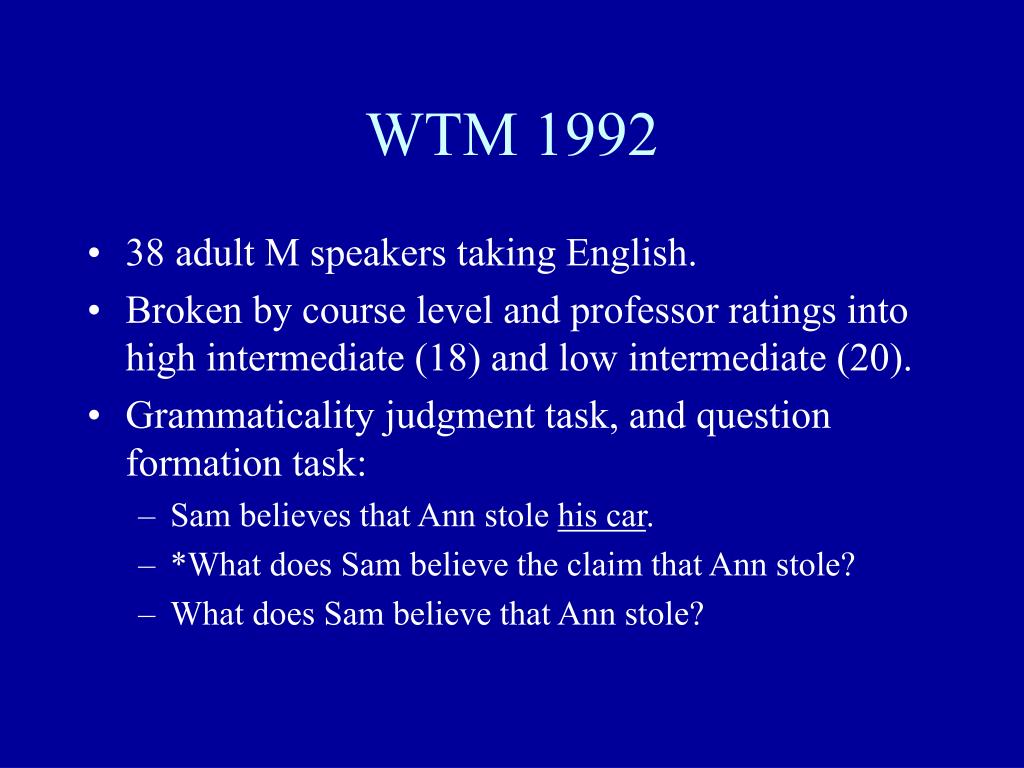 WTM 1992

• 38 adult M speakers taking English.
• Broken by course level and professor ratings into high intermediate (18) and low intermediate (20).
• Grammaticality judgment task, and question formation task:
– Sam believes that Ann stole his car.
– *What does Sam believe the claim that Ann stole?
– What does Sam believe that Ann stole?